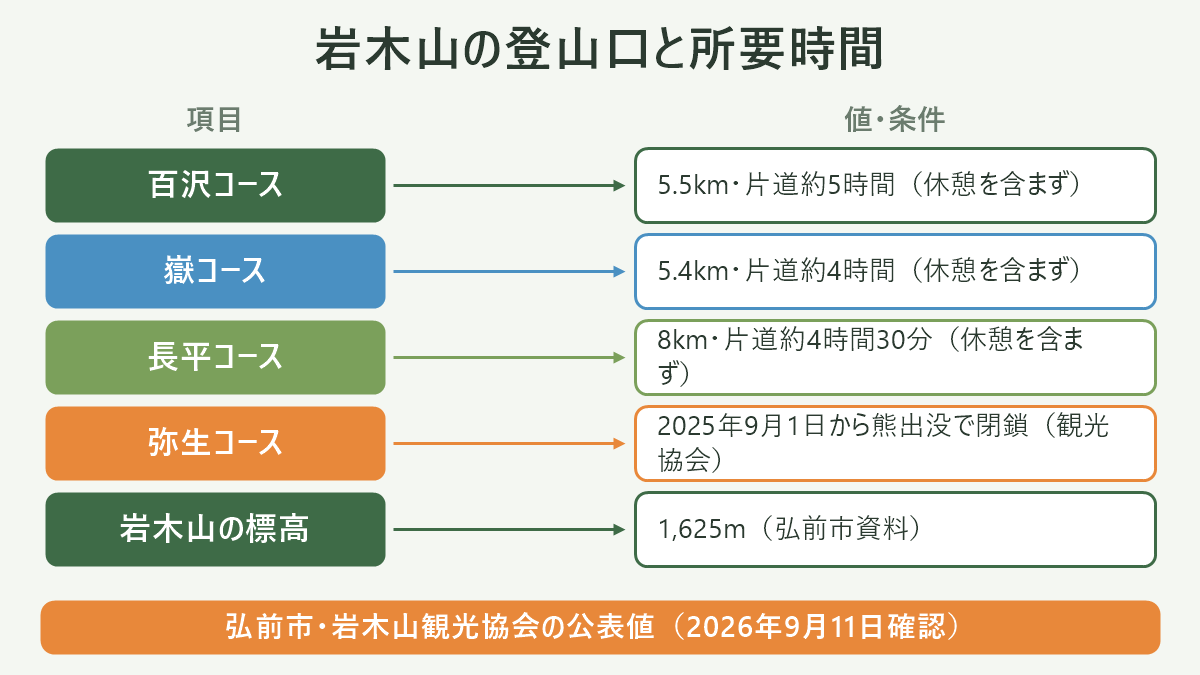 岩木山の登山口と所要時間

| 項目 | 値・条件 |
|---|---|
| 百沢コース | 5.5km・片道約5時間（休憩を含まず） |
| 嶽コース | 5.4km・片道約4時間（休憩を含まず） |
| 長平コース | 8km・片道約4時間30分（休憩を含まず） |
| 弥生コース | 2025年9月1日から熊出没で閉鎖（観光協会） |
| 岩木山の標高 | 1,625m（弘前市資料） |

弘前市・岩木山観光協会の公表値（2026年9月11日確認）